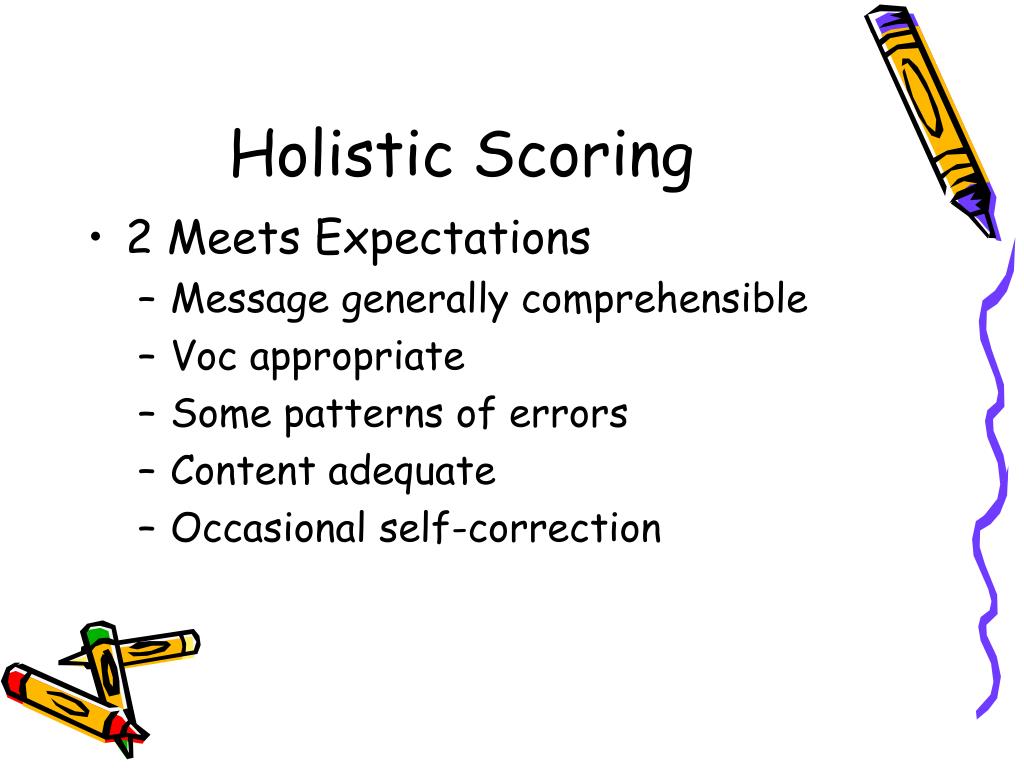 Holistic Scoring

• 2 Meets Expectations
  – Message generally comprehensible
  – Voc appropriate
  – Some patterns of errors
  – Content adequate
  – Occasional self-correction